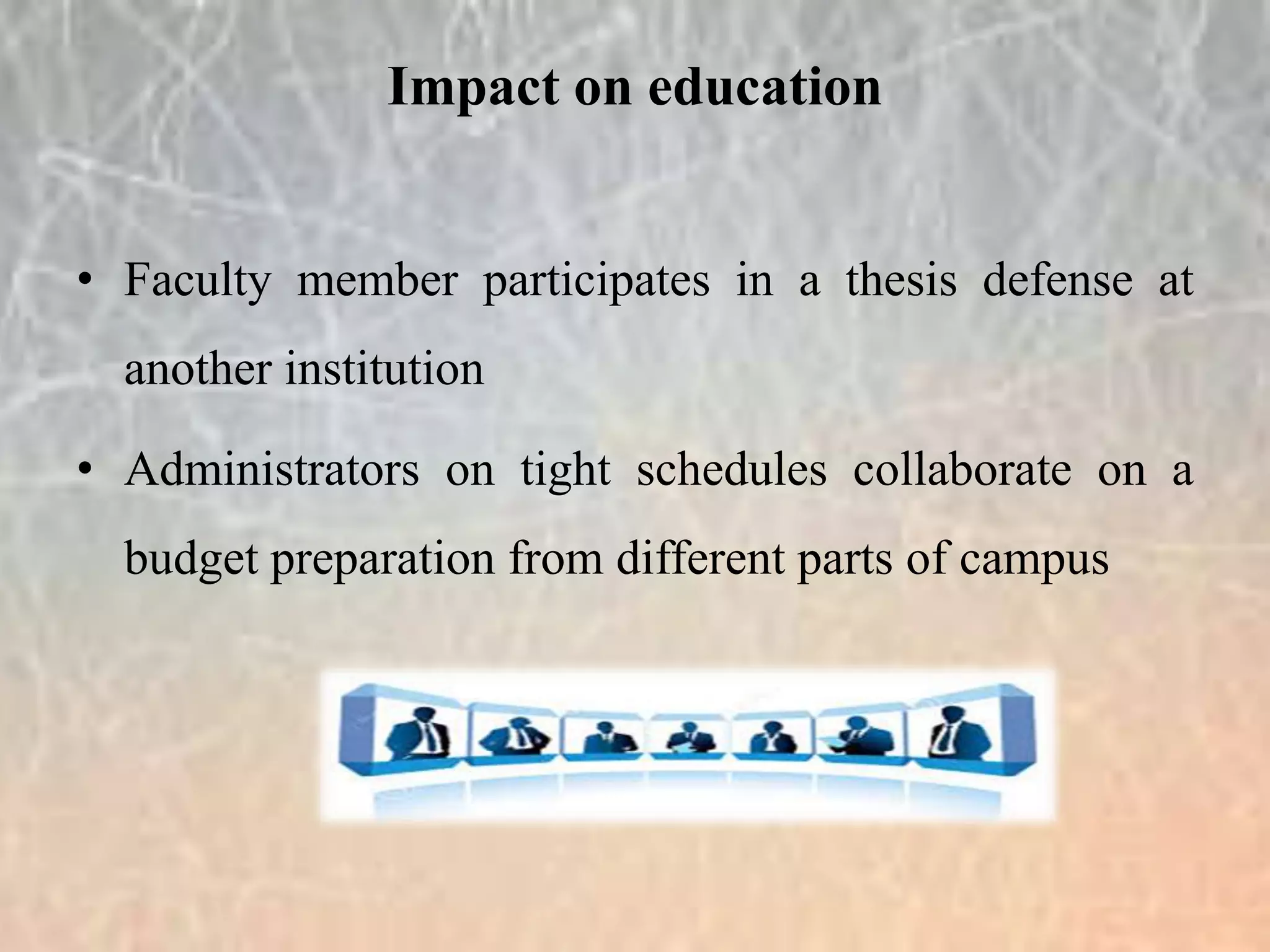 Impact on education

• Faculty member participates in a thesis defense at another institution

• Administrators on tight schedules collaborate on a budget preparation from different parts of campus